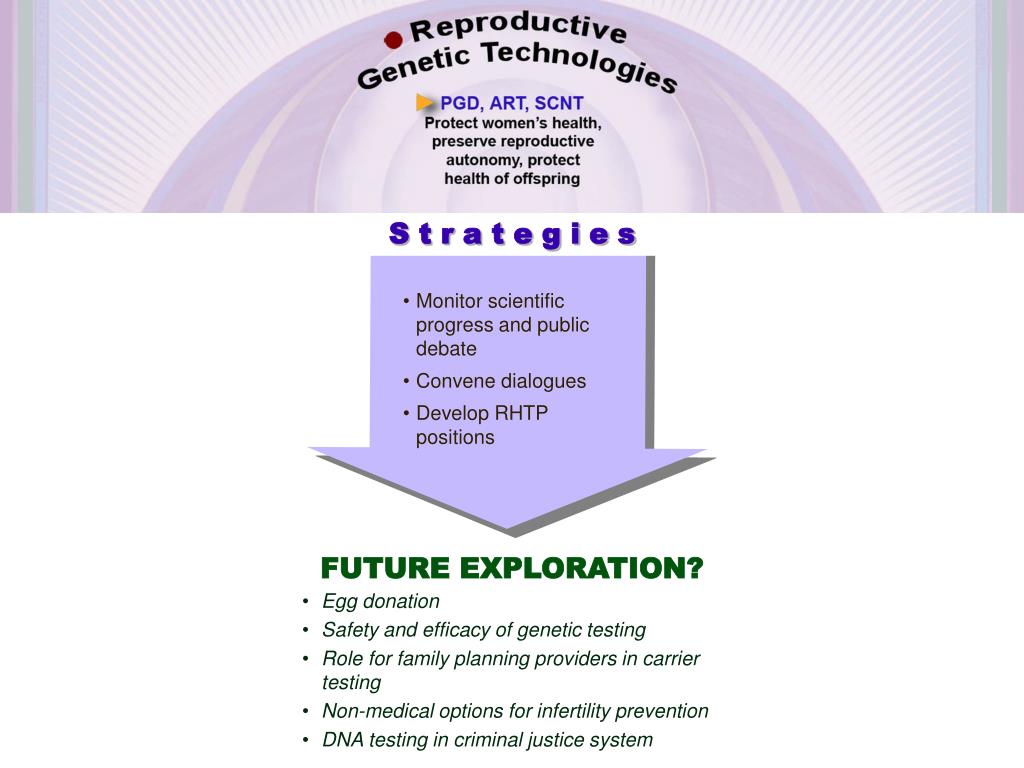 Reproductive Genetic Technologies

PGD, ART, SCNT
Protect women's health, preserve reproductive autonomy, protect health of offspring

Strategies

• Monitor scientific progress and public debate
• Convene dialogues
• Develop RHTP positions

FUTURE EXPLORATION?

• Egg donation
• Safety and efficacy of genetic testing
• Role for family planning providers in carrier testing
• Non-medical options for infertility prevention
• DNA testing in criminal justice system